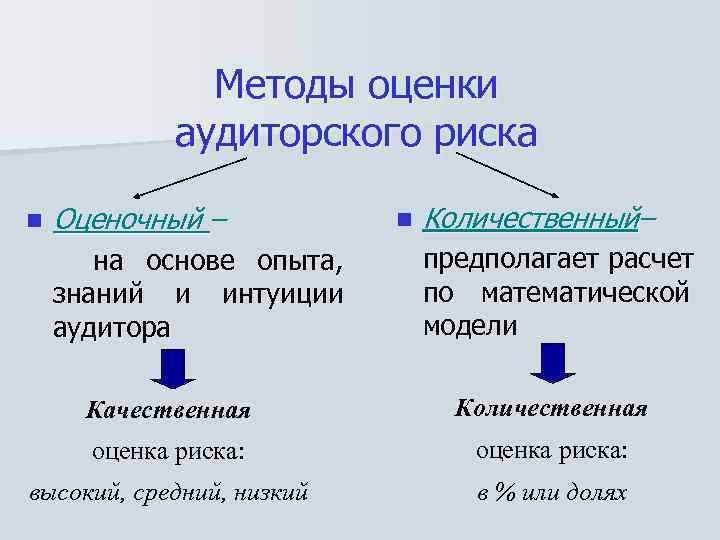 Методы оценки аудиторского риска

Оценочный –

на основе опыта, знаний и интуиции аудитора

Качественная

оценка риска:

высокий, средний, низкий

Количественный–

предполагает расчет по математической модели

Количественная

оценка риска:

в % или долях